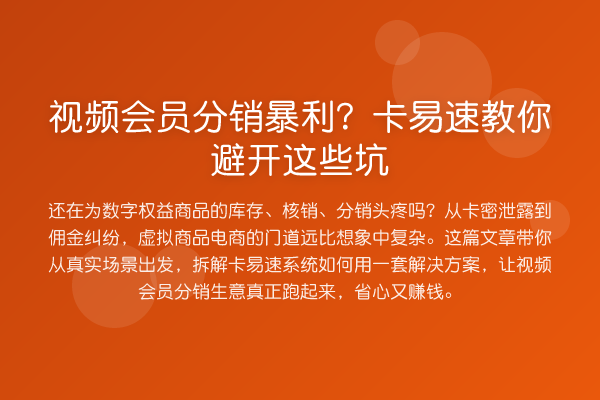 视频会员分销暴利？卡易速教你避开这些坑

还在为数字权益商品的库存、核销、分销头疼吗？从卡密泄露到佣金纠纷，虚拟商品电商的门道远比想象中复杂。这篇文章带你从真实场景出发，拆解卡易速系统如何用一套解决方案，让视频会员分销生意真正跑起来，省心又赚钱。